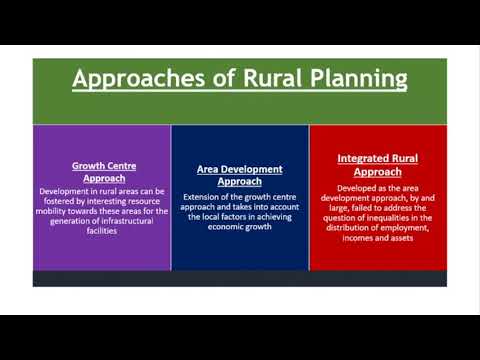 Approaches of Rural Planning

Growth Centre Approach
Development in rural areas can be fostered by interesting resource mobility towards these areas for the generation of infrastructural facilities

Area Development Approach
Extension of the growth centre approach and takes into account the local factors in achieving economic growth

Integrated Rural Approach
Developed as the area development approach, by and large, failed to address the question of inequalities in the distribution of employment, incomes and assets